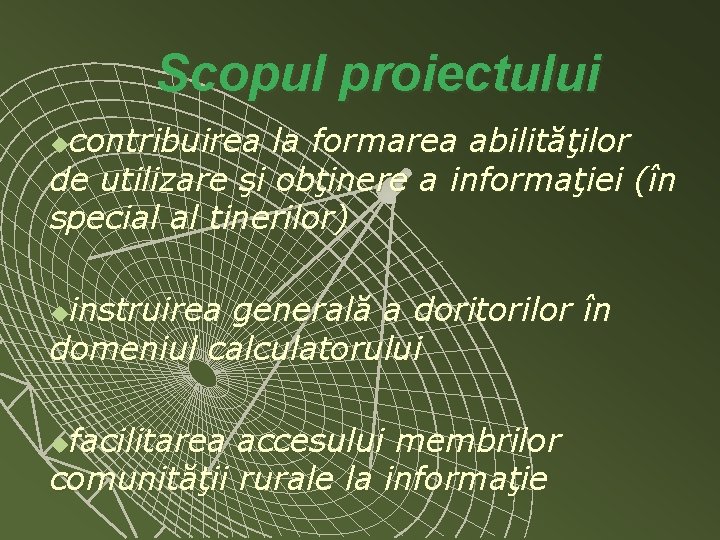 Scopul proiectului

contribuirea la formarea abilităţilor de utilizare şi obţinere a informaţiei (în special al tinerilor)

instruirea generală a doritorilor în domeniul calculatorului

facilitarea accesului membrilor comunităţii rurale la informaţie